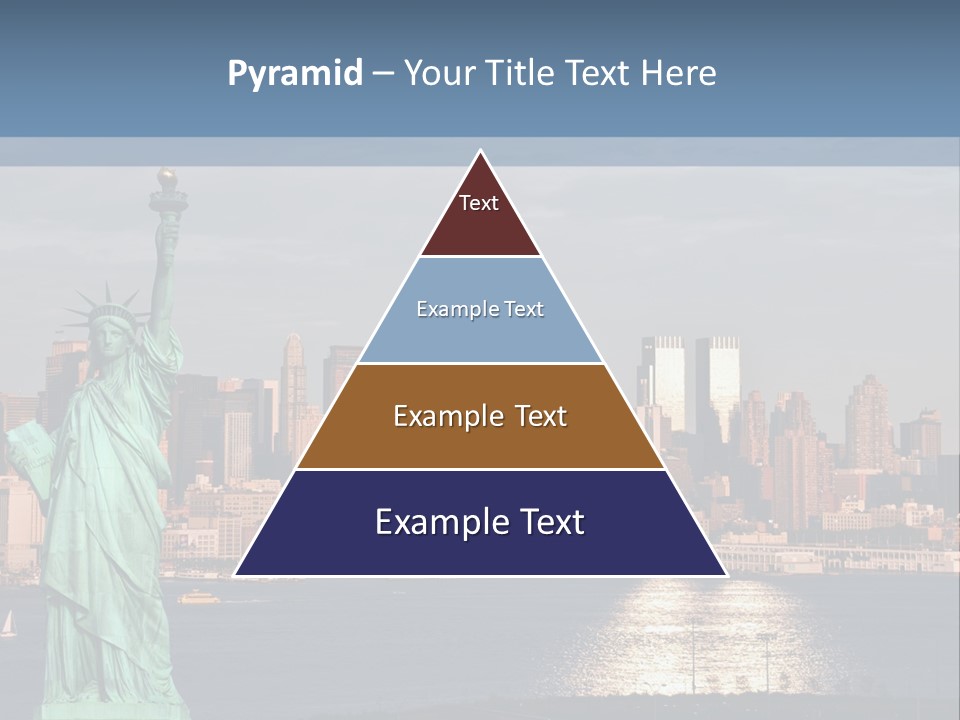 Pyramid – Your Title Text Here

Text

Example Text

Example Text

Example Text